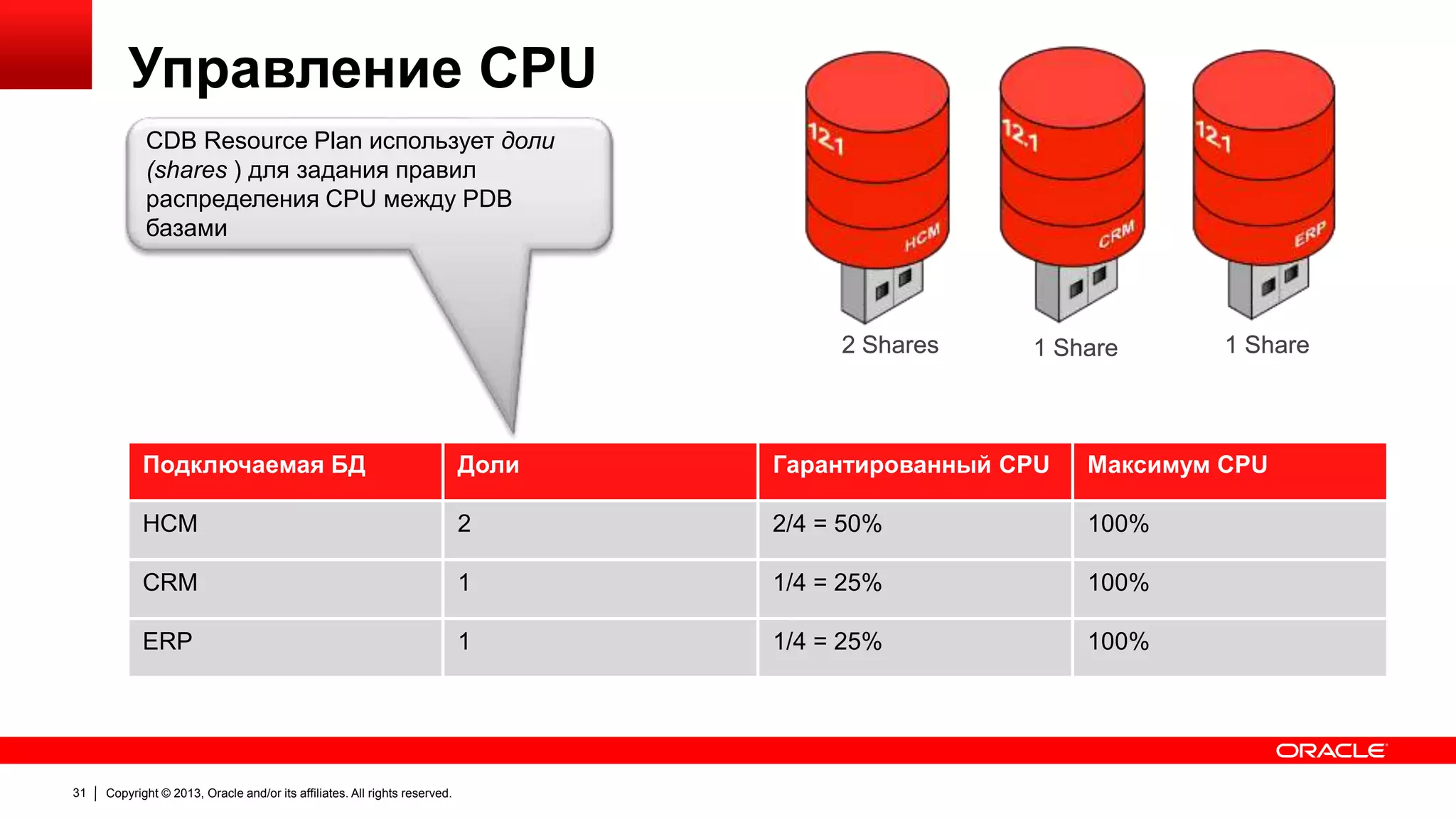 Управление CPU

CDB Resource Plan использует доли (shares ) для задания правил распределения CPU между PDB базами

12.1
HCM
2 Shares

12.1
CRM
1 Share

12.1
ERP
1 Share

| Подключаемая БД | Доли | Гарантированный CPU | Максимум CPU |
|---|---|---|---|
| HCM | 2 | 2/4 = 50% | 100% |
| CRM | 1 | 1/4 = 25% | 100% |
| ERP | 1 | 1/4 = 25% | 100% |

ORACLE

31 | Copyright © 2013, Oracle and/or its affiliates. All rights reserved.